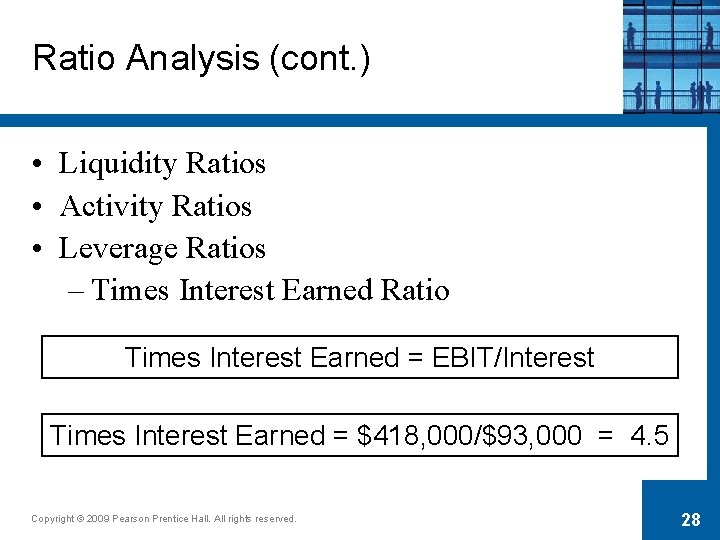 Ratio Analysis (cont.)

• Liquidity Ratios
• Activity Ratios
• Leverage Ratios
– Times Interest Earned Ratio

Times Interest Earned = EBIT/Interest

Times Interest Earned = \$418,000/\$93,000 = 4.5

Copyright © 2009 Pearson Prentice Hall. All rights reserved.

28